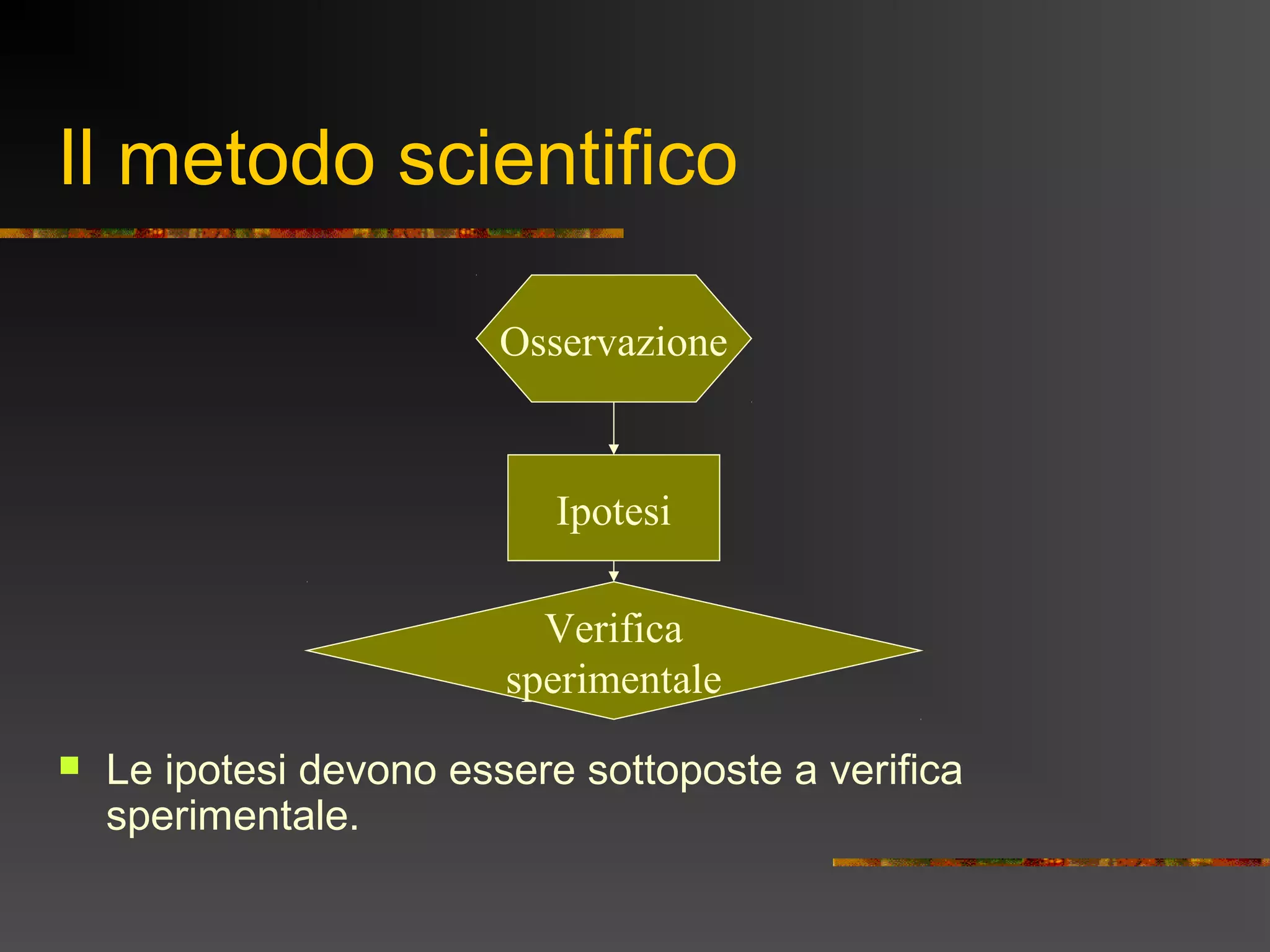 Il metodo scientifico

Osservazione

Ipotesi

Verifica sperimentale

Le ipotesi devono essere sottoposte a verifica sperimentale.